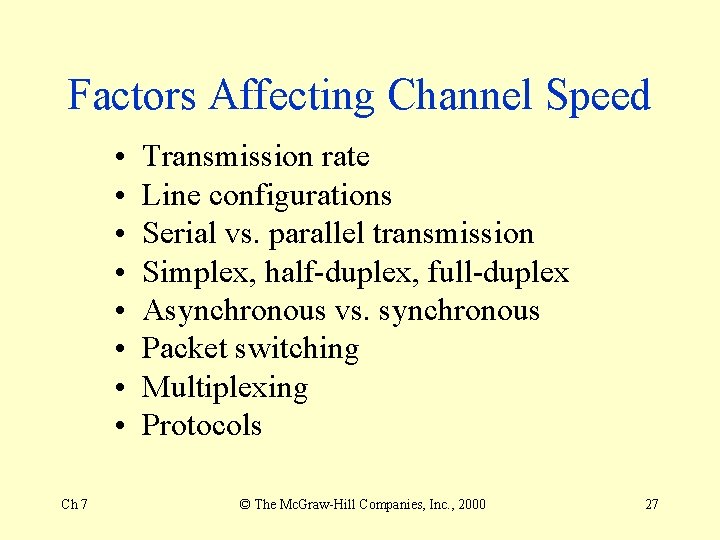 Factors Affecting Channel Speed

• Transmission rate
• Line configurations
• Serial vs. parallel transmission
• Simplex, half-duplex, full-duplex
• Asynchronous vs. synchronous
• Packet switching
• Multiplexing
• Protocols

Ch 7

© The McGraw-Hill Companies, Inc., 2000

27